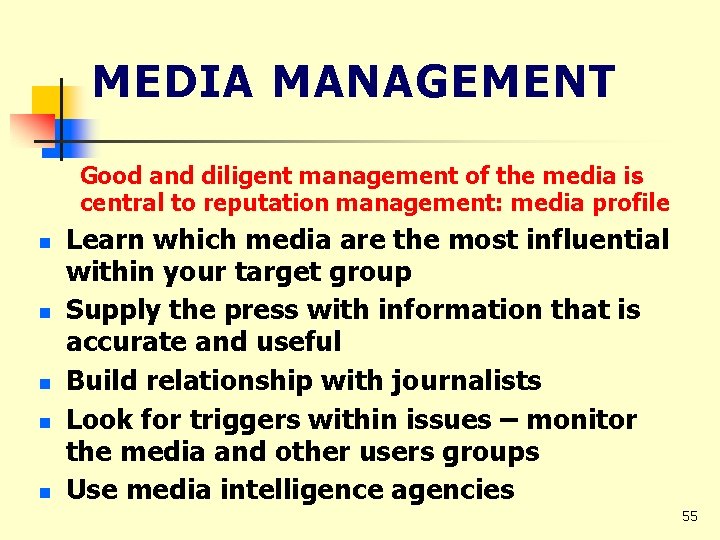 MEDIA MANAGEMENT

Good and diligent management of the media is central to reputation management: media profile

- Learn which media are the most influential within your target group
- Supply the press with information that is accurate and useful
- Build relationship with journalists
- Look for triggers within issues – monitor the media and other users groups
- Use media intelligence agencies

55